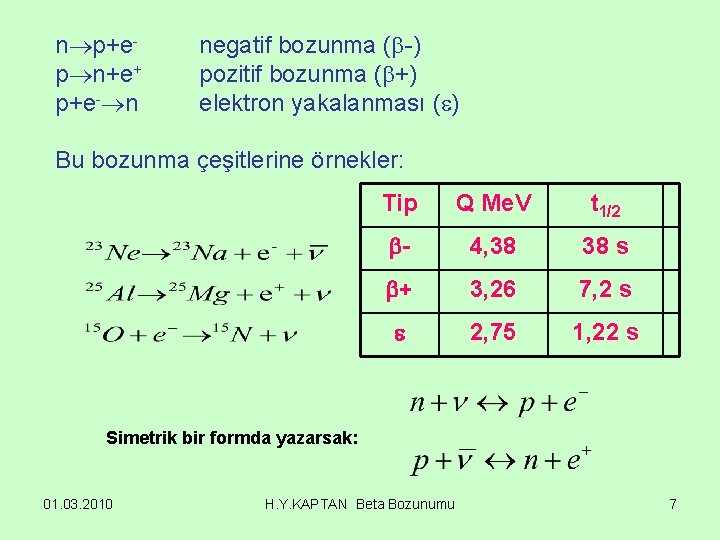 $n \rightarrow p+e^-$ negatif bozunma ($\beta$-)
$p \rightarrow n+e^+$ pozitif bozunma ($\beta$+)
$p+e^- \rightarrow n$ elektron yakalanması ($\varepsilon$)

Bu bozunma çeşitlerine örnekler:

$^{23}Ne \rightarrow ^{23}Na + e^- + \bar{\nu}$

$^{25}Al \rightarrow ^{25}Mg + e^+ + \nu$

$^{15}O + e^- \rightarrow ^{15}N + \nu$

| Tip | Q MeV | $t_{1/2}$ | |
|---|---|---|---|
| $\beta$- | 4,38 | 38 s | |
| $\beta$+ | 3,26 | 7,2 s | |
| $\varepsilon$ | 2,75 | 1,22 s | |

Simetrik bir formda yazarsak:

$n + \nu \leftrightarrow p + e^-$

$p + \bar{\nu} \leftrightarrow n + e^+$

01.03.2010 H.Y.KAPTAN Beta Bozunumu 7